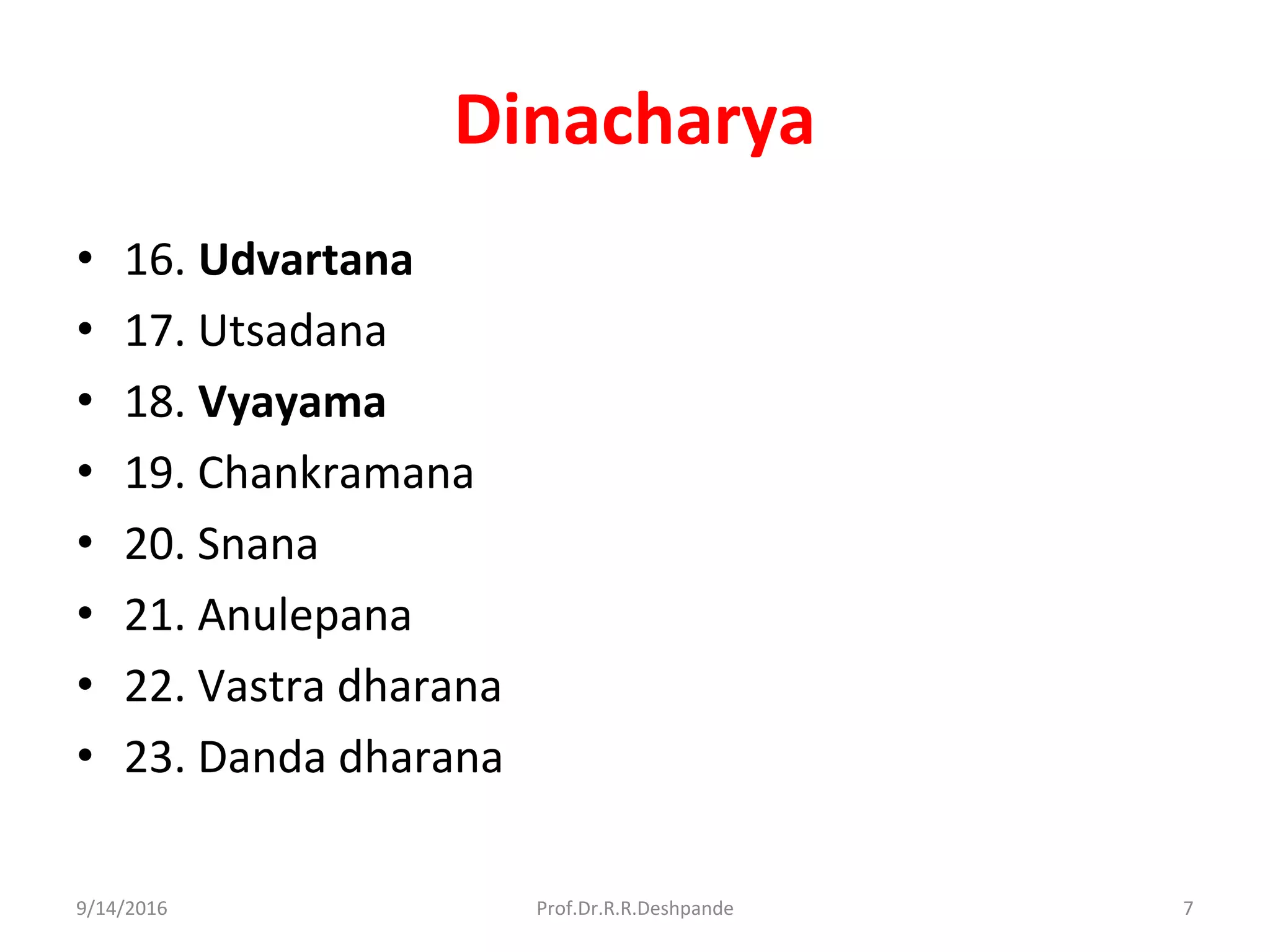 Dinacharya

• 16. Udvartana
• 17. Utsadana
• 18. Vyayama
• 19. Chankramana
• 20. Snana
• 21. Anulepana
• 22. Vastra dharana
• 23. Danda dharana

9/14/2016 Prof.Dr.R.R.Deshpande 7